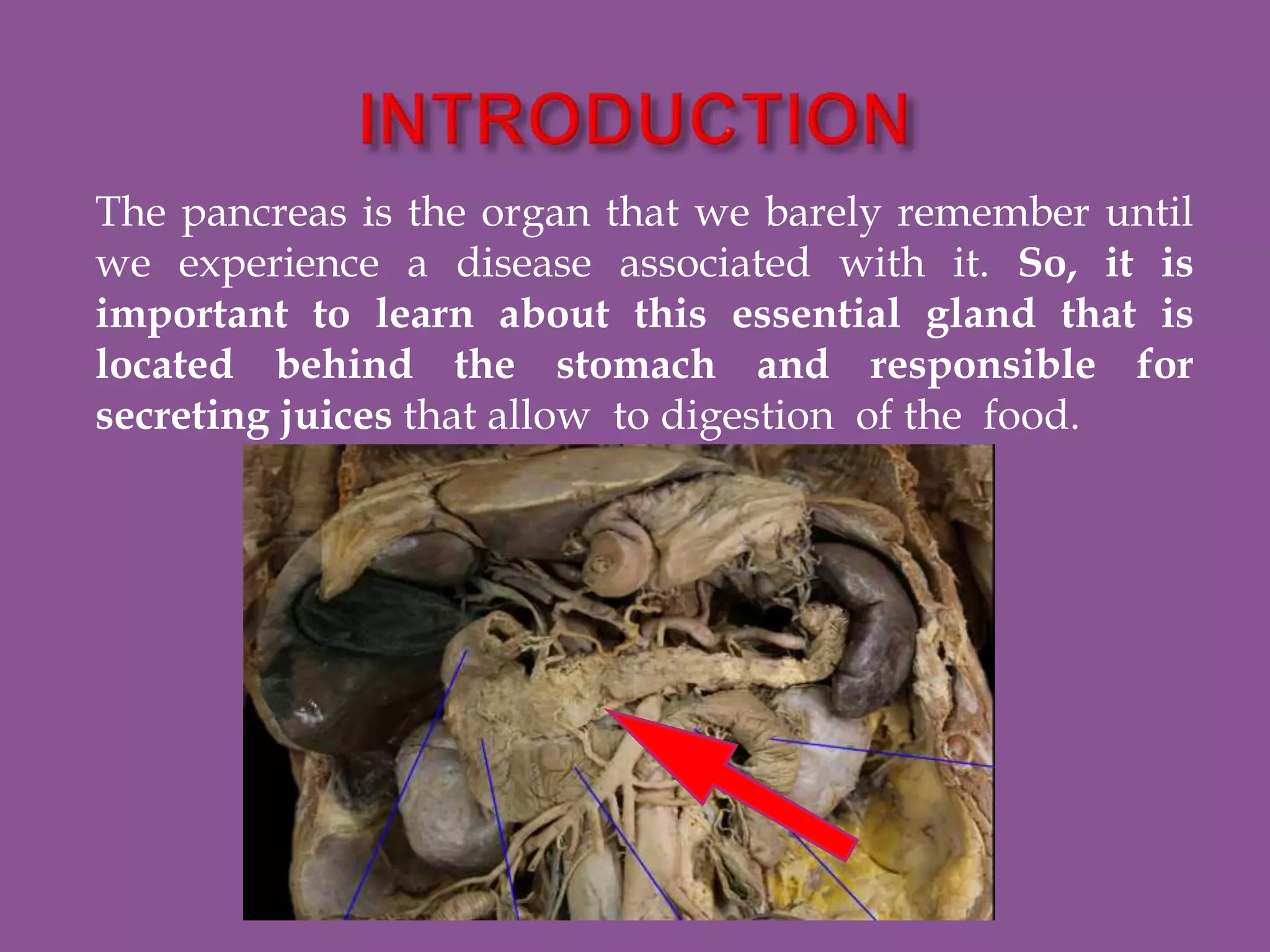 INTRODUCTION

The pancreas is the organ that we barely remember until we experience a disease associated with it. So, it is important to learn about this essential gland that is located behind the stomach and responsible for secreting juices that allow to digestion of the food.